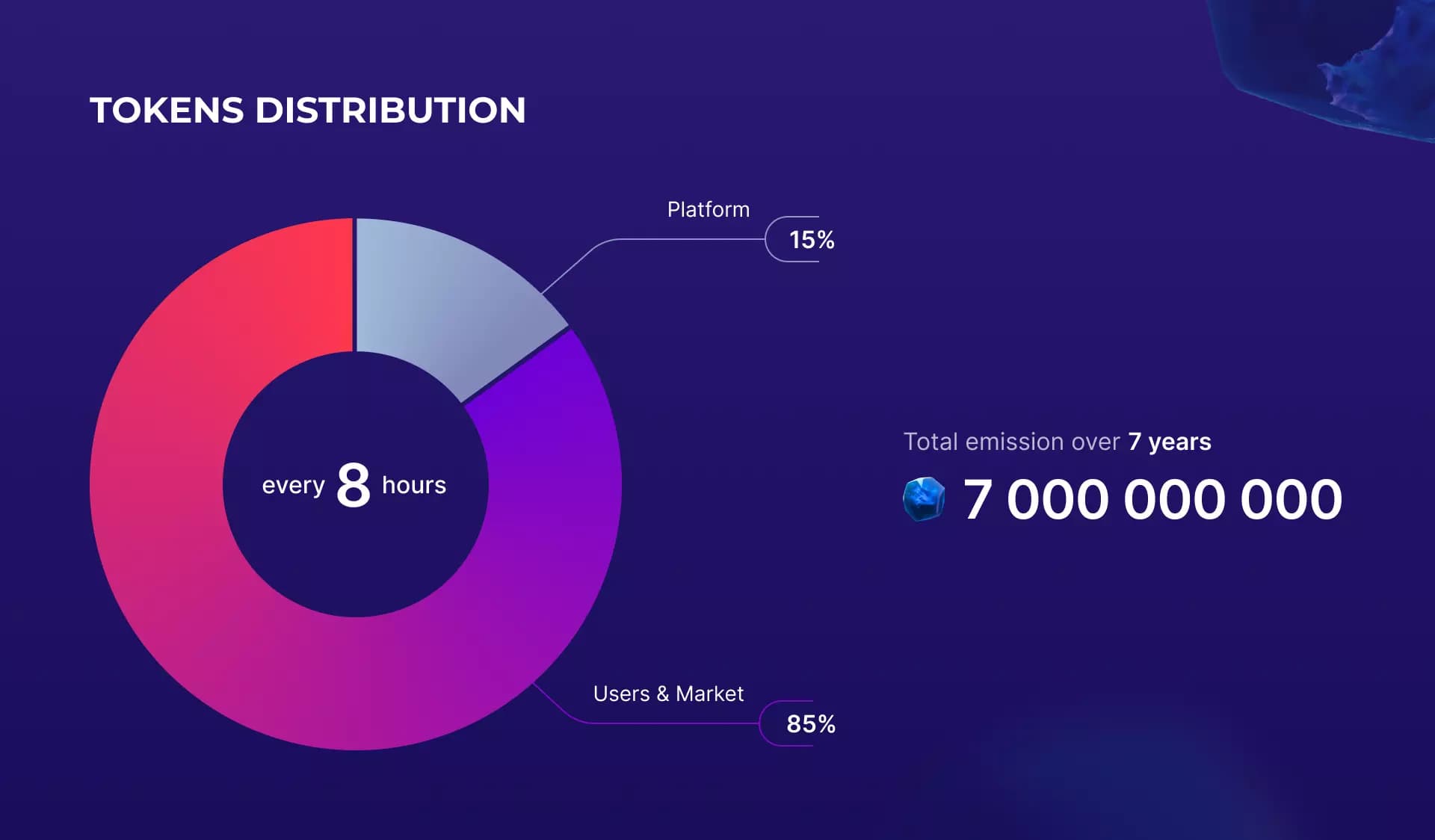 TOKENS DISTRIBUTION

Platform
15%

every 8 hours

Users & Market
85%

Total emission over 7 years
7 000 000 000